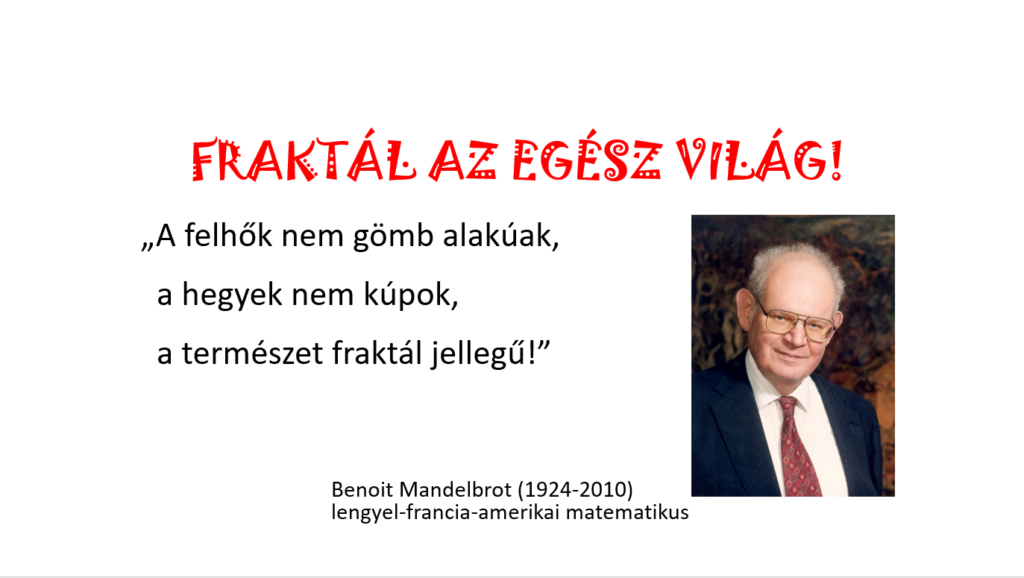 FRAKTÁL AZ EGÉSZ VILÁG!

„A felhők nem gömb alakúak,
a hegyek nem kúpok,
a természet fraktál jellegű!”

Benoit Mandelbrot (1924-2010)
lengyel-francia-amerikai matematikus